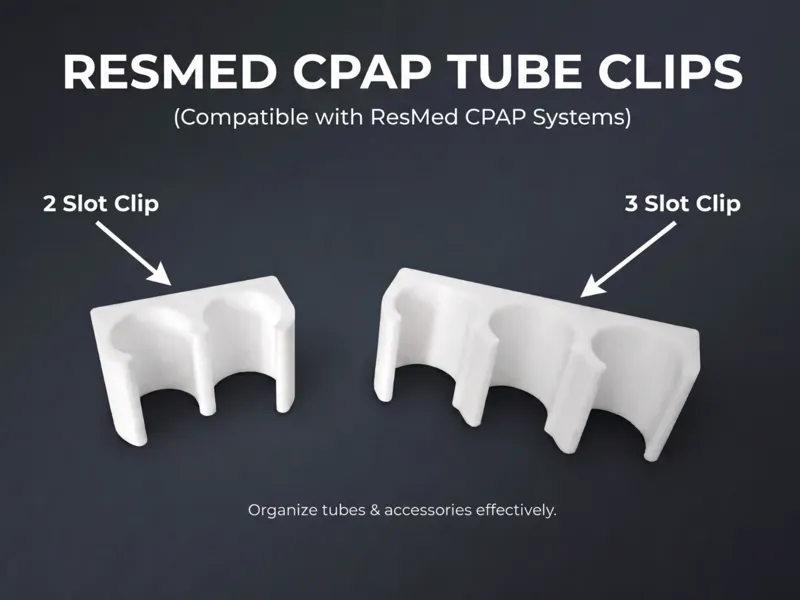 RESMED CPAP TUBE CLIPS
(Compatible with ResMed CPAP Systems)

2 Slot Clip

3 Slot Clip

Organize tubes & accessories effectively.